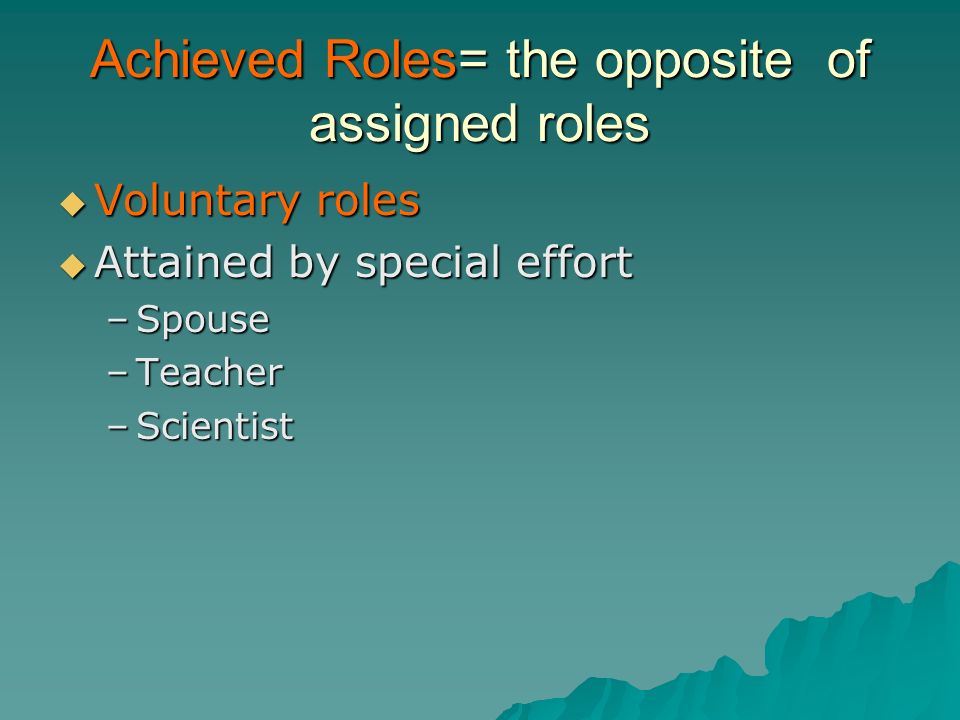 Achieved Roles= the opposite of assigned roles

◆ Voluntary roles
◆ Attained by special effort
– Spouse
– Teacher
– Scientist